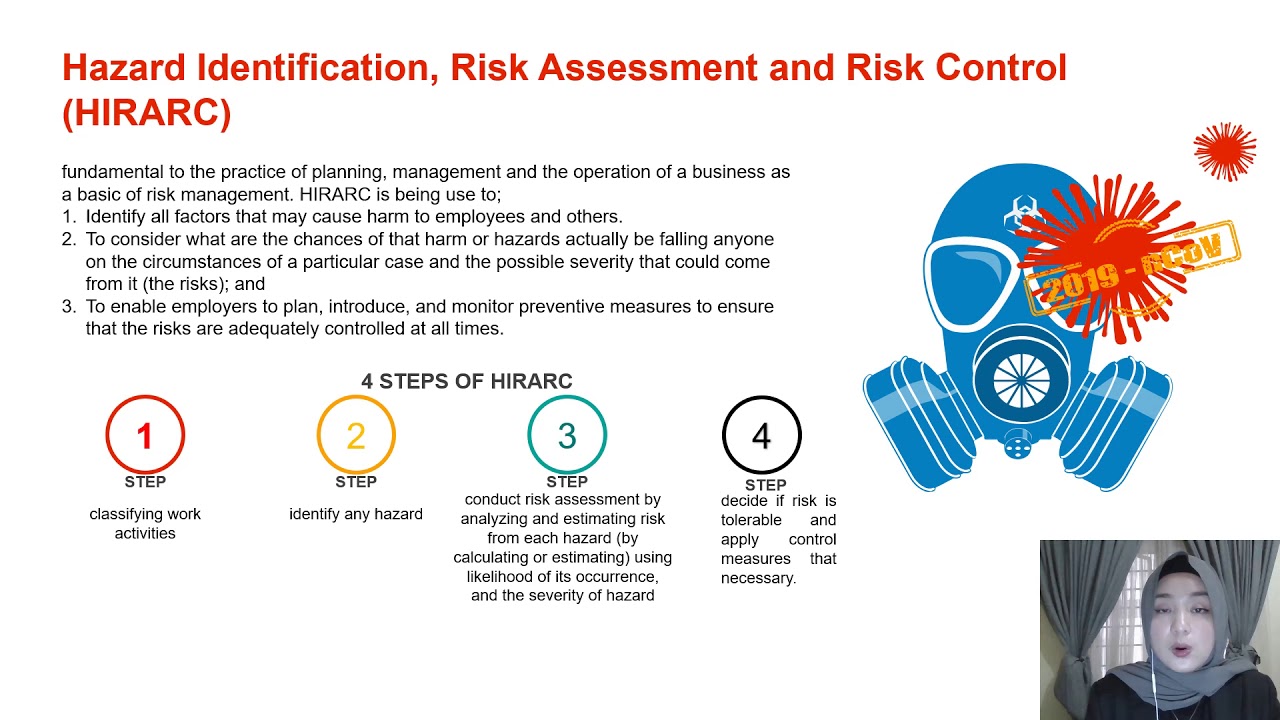 Hazard Identification, Risk Assessment and Risk Control (HIRARC)

fundamental to the practice of planning, management and the operation of a business as a basic of risk management. HIRARC is being use to;
1. Identify all factors that may cause harm to employees and others.
2. To consider what are the chances of that harm or hazards actually be falling anyone on the circumstances of a particular case and the possible severity that could come from it (the risks); and
3. To enable employers to plan, introduce, and monitor preventive measures to ensure that the risks are adequately controlled at all times.

2019 - nCoV

4 STEPS OF HIRARC

1
STEP
classifying work activities

2
STEP
identify any hazard

3
STEP
conduct risk assessment by analyzing and estimating risk from each hazard (by calculating or estimating) using likelihood of its occurrence, and the severity of hazard

4
STEP
decide if risk is tolerable and apply control measures that necessary.